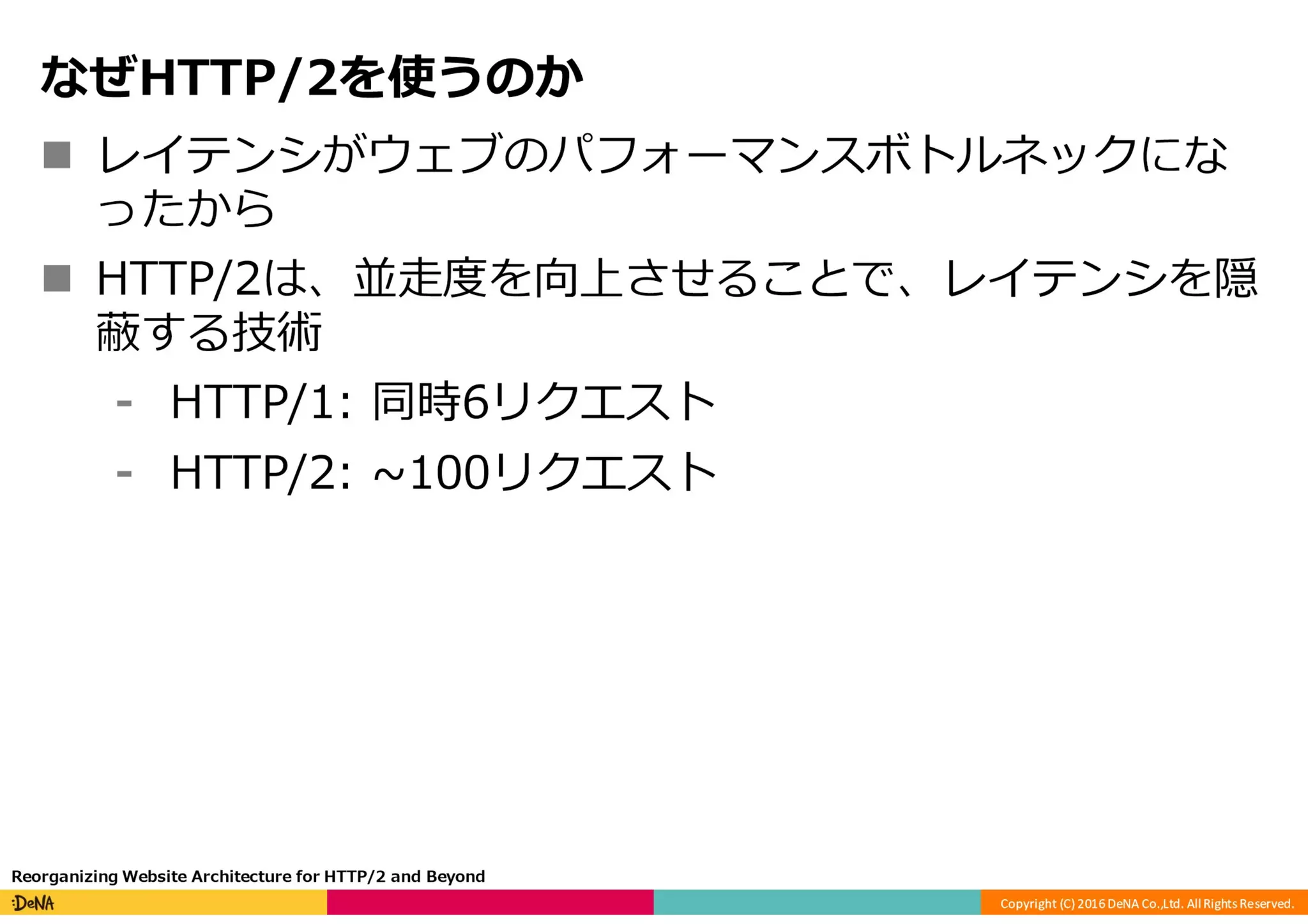 なぜHTTP/2を使うのか

■ レイテンシがウェブのパフォーマンスボトルネックになったから

■ HTTP/2は、並走度を向上させることで、レイテンシを隠蔽する技術

- HTTP/1: 同時6リクエスト

- HTTP/2: ~100リクエスト

Reorganizing Website Architecture for HTTP/2 and Beyond

:DeNA

Copyright (C) 2016 DeNA Co.,Ltd. All Rights Reserved.